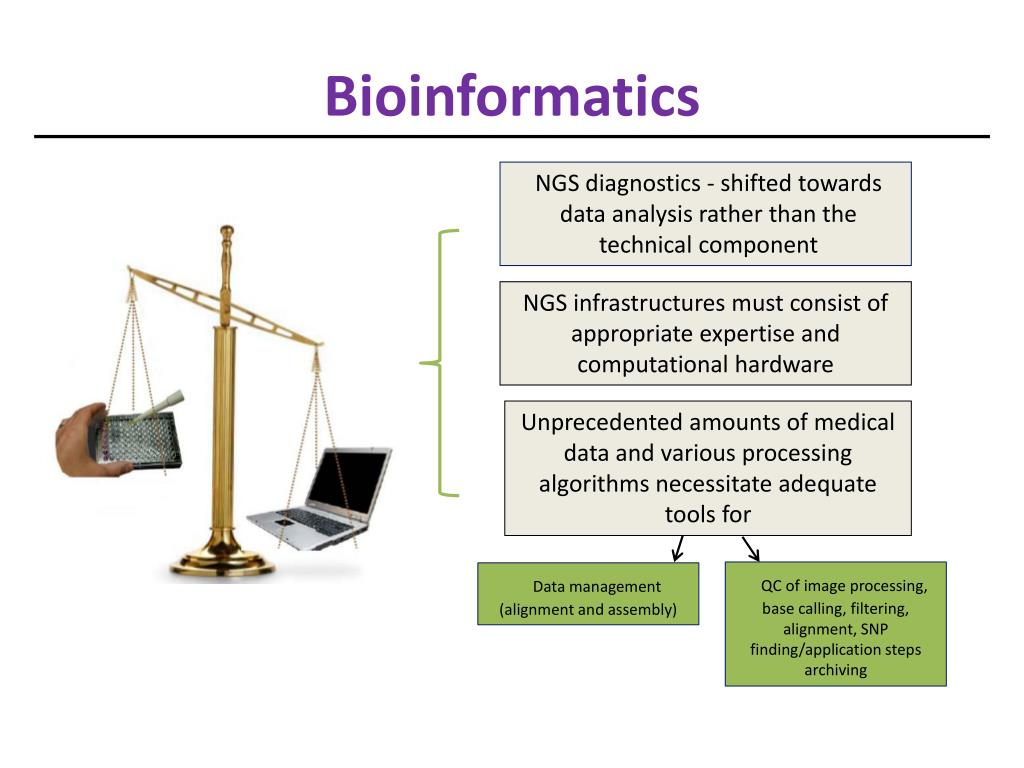 Bioinformatics

NGS diagnostics - shifted towards data analysis rather than the technical component

NGS infrastructures must consist of appropriate expertise and computational hardware

Unprecedented amounts of medical data and various processing algorithms necessitate adequate tools for

Data management (alignment and assembly)

QC of image processing, base calling, filtering, alignment, SNP finding/application steps archiving